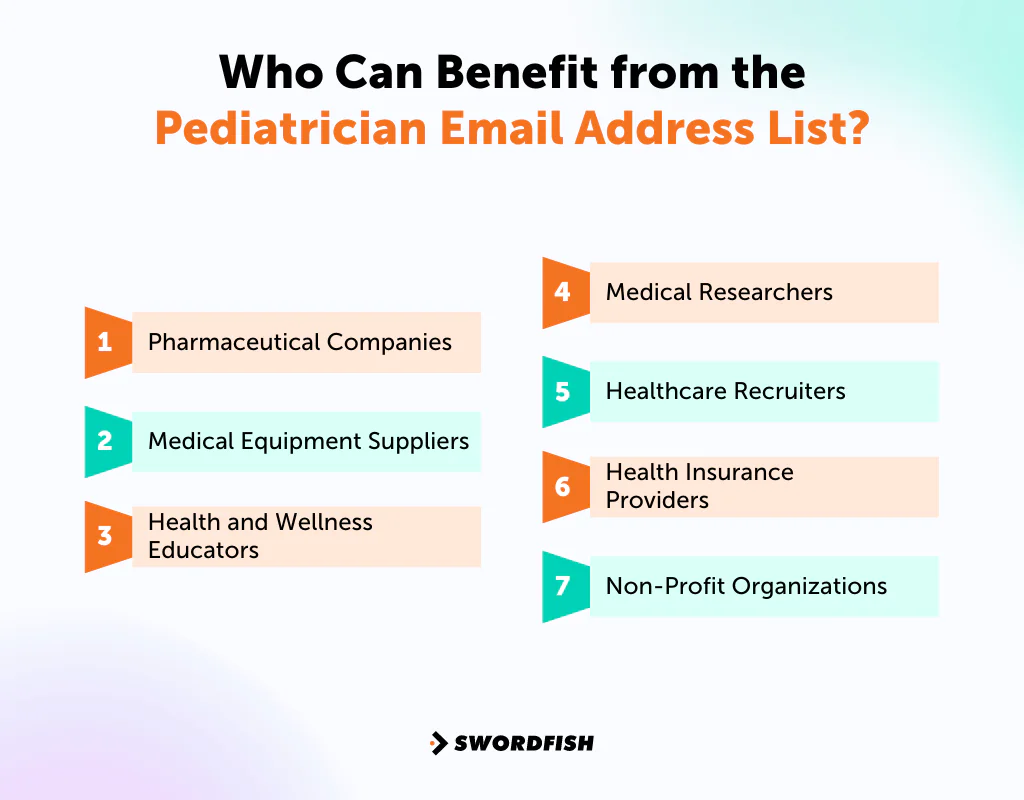 Who Can Benefit from the Pediatrician Email Address List?

1 Pharmaceutical Companies

2 Medical Equipment Suppliers

3 Health and Wellness Educators

4 Medical Researchers

5 Healthcare Recruiters

6 Health Insurance Providers

7 Non-Profit Organizations

SWORDFISH